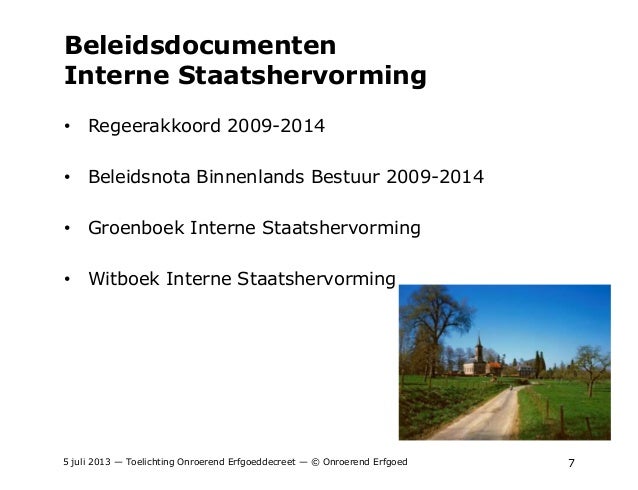 Beleidsdocumenten
Interne Staatshervorming

• Regeerakkoord 2009-2014

• Beleidsnota Binnenlands Bestuur 2009-2014

• Groenboek Interne Staatshervorming

• Witboek Interne Staatshervorming

5 juli 2013 — Toelichting Onroerend Erfgoeddecreet — © Onroerend Erfgoed

7